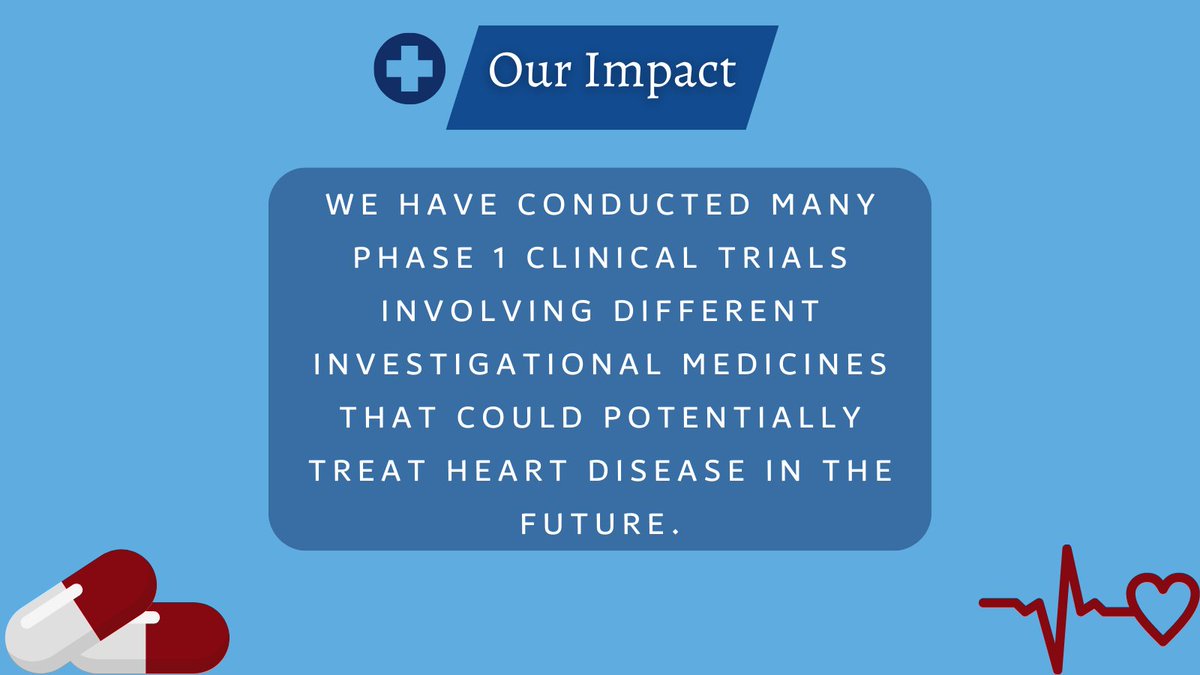 Our Impact

WE HAVE CONDUCTED MANY PHASE 1 CLINICAL TRIALS INVOLVING DIFFERENT INVESTIGATIONAL MEDICINES THAT COULD POTENTIALLY TREAT HEART DISEASE IN THE FUTURE.